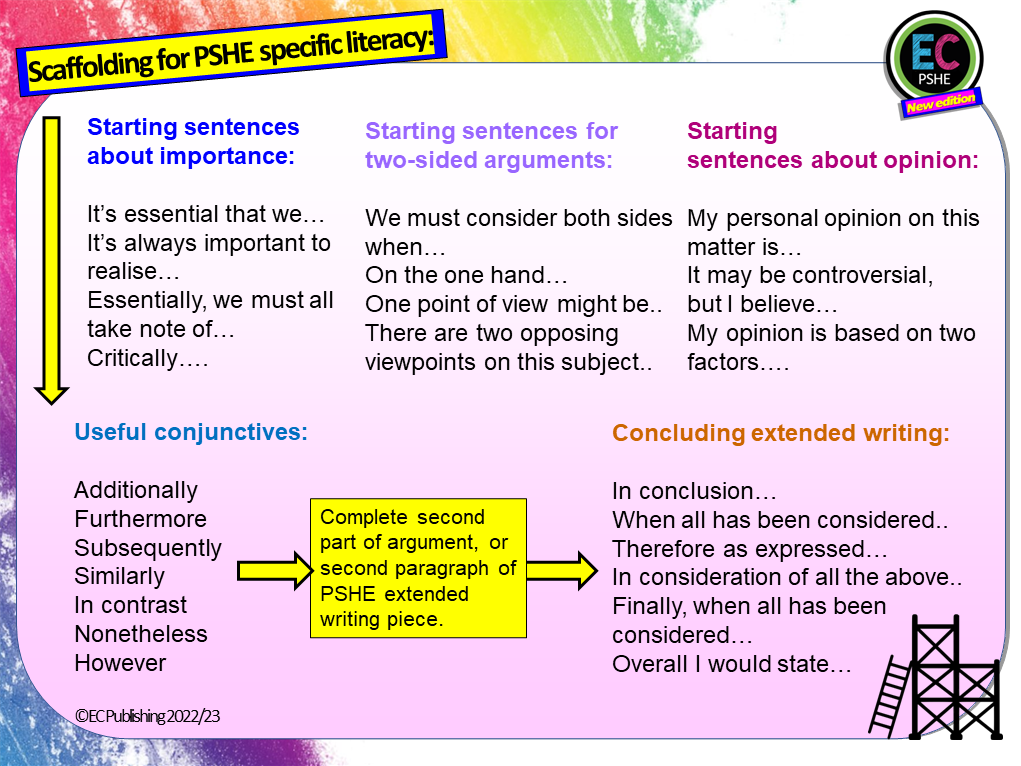 Scaffolding for PSHE specific literacy:

EC
PSHE
New edition

Starting sentences about importance:

It's essential that we…
It's always important to realise…
Essentially, we must all take note of…
Critically….

Starting sentences for two-sided arguments:

We must consider both sides when…
On the one hand…
One point of view might be..
There are two opposing viewpoints on this subject..

Starting sentences about opinion:

My personal opinion on this matter is…
It may be controversial, but I believe…
My opinion is based on two factors….

Useful conjunctives:

Additionally
Furthermore
Subsequently
Similarly
In contrast
Nonetheless
However

Complete second part of argument, or second paragraph of PSHE extended writing piece.

Concluding extended writing:

In conclusion…
When all has been considered..
Therefore as expressed…
In consideration of all the above..
Finally, when all has been considered…
Overall I would state…

©EC Publishing 2022/23